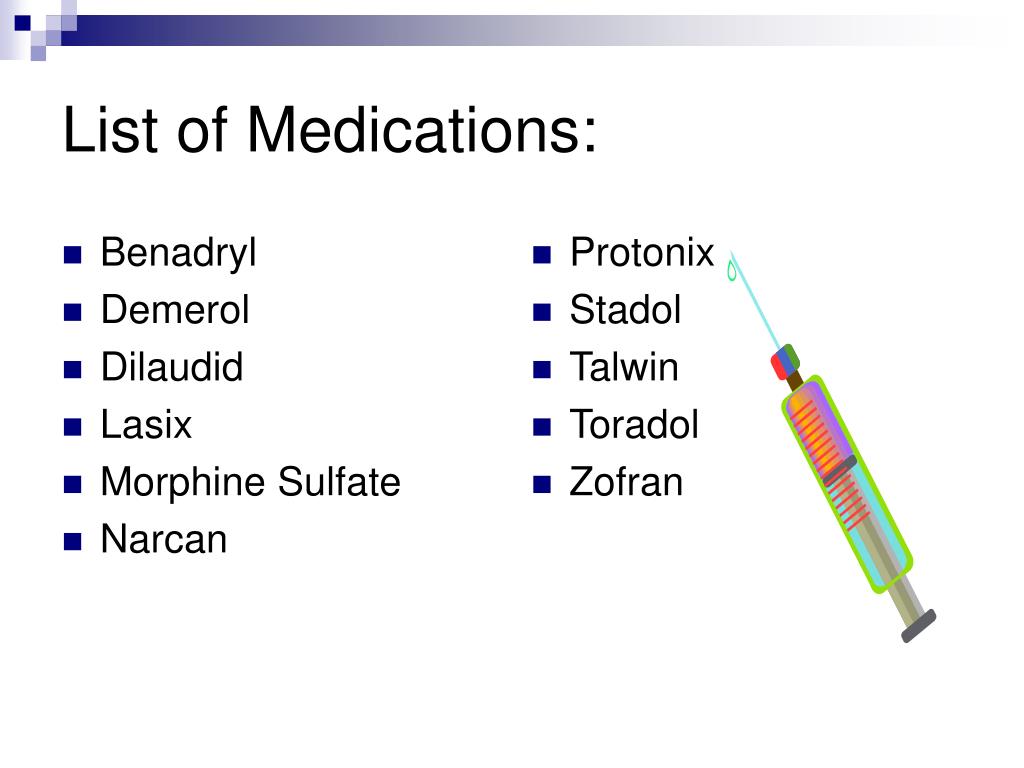 List of Medications:

- Benadryl
- Demerol
- Dilaudid
- Lasix
- Morphine Sulfate
- Narcan

- Protonix
- Stadol
- Talwin
- Toradol
- Zofran